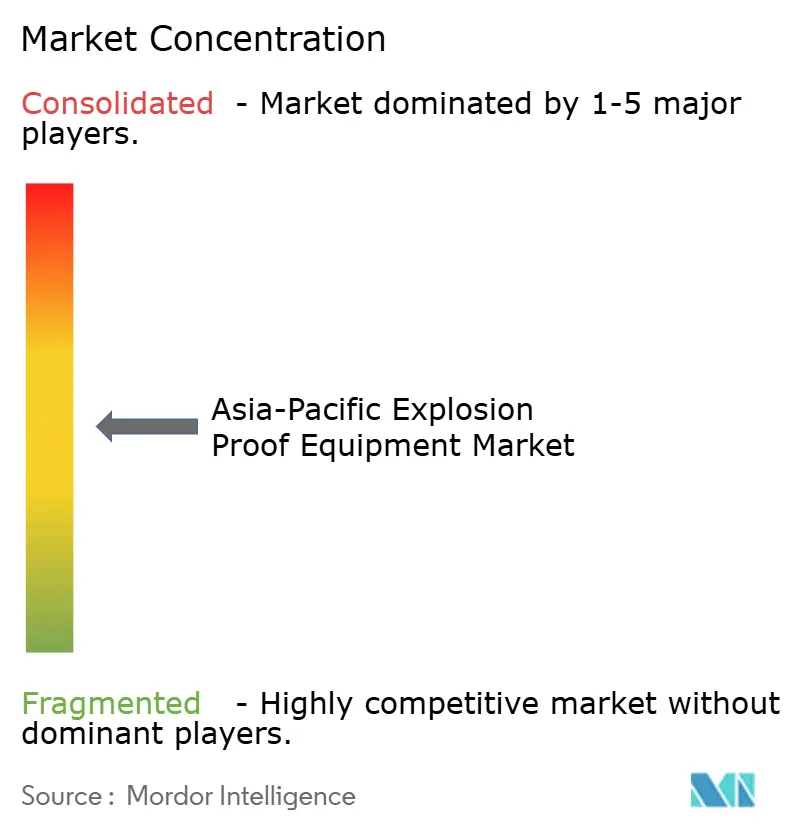 Market Concentration

Consolidated - Market dominated by 1-5 major players.

Asia-Pacific Explosion Proof Equipment Market

Fragmented - Highly competitive market without dominant players.

Source : Mordor Intelligence